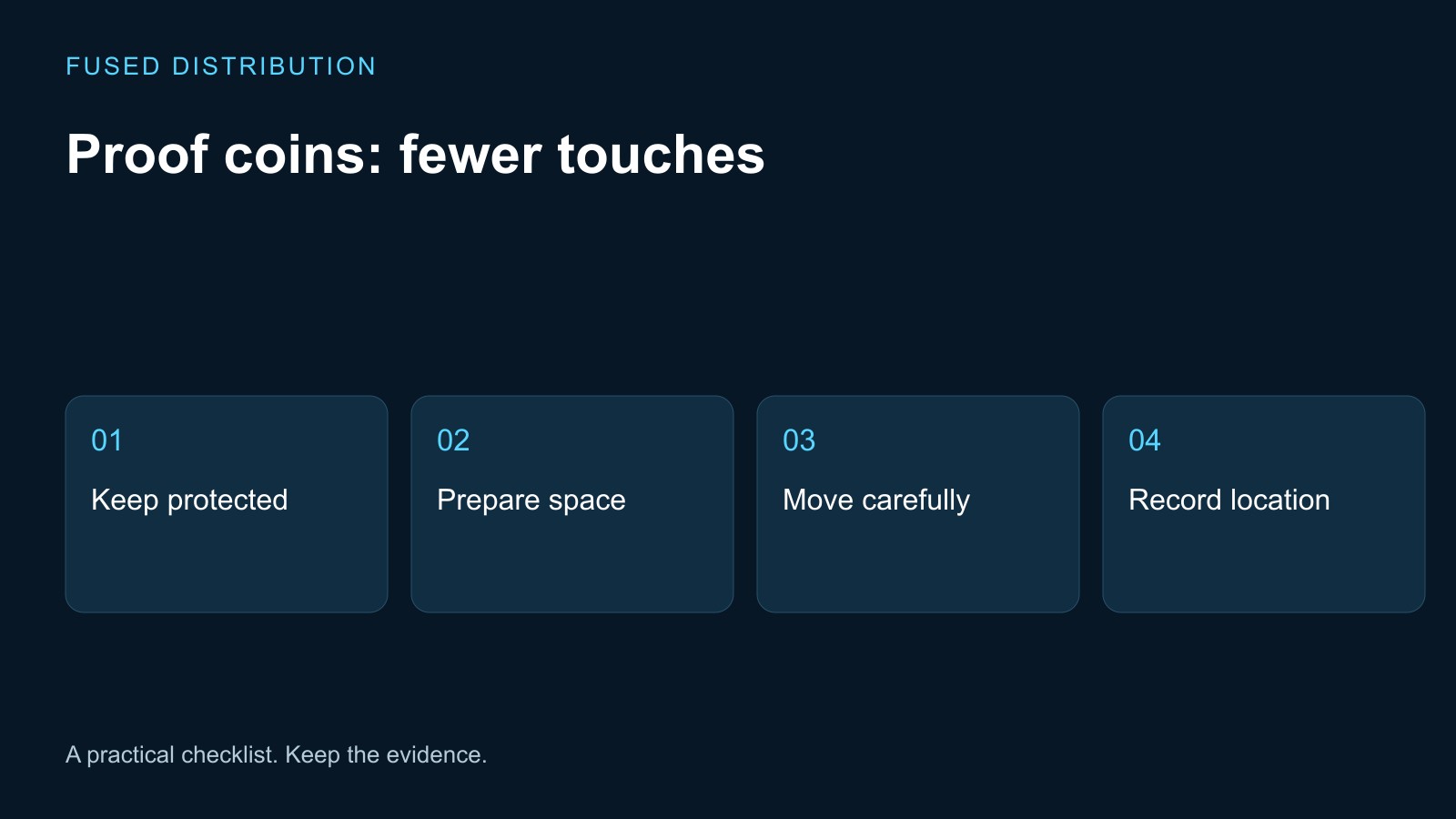 FUSED DISTRIBUTION

Proof coins: fewer touches

01
Keep protected

02
Prepare space

03
Move carefully

04
Record location

A practical checklist. Keep the evidence.